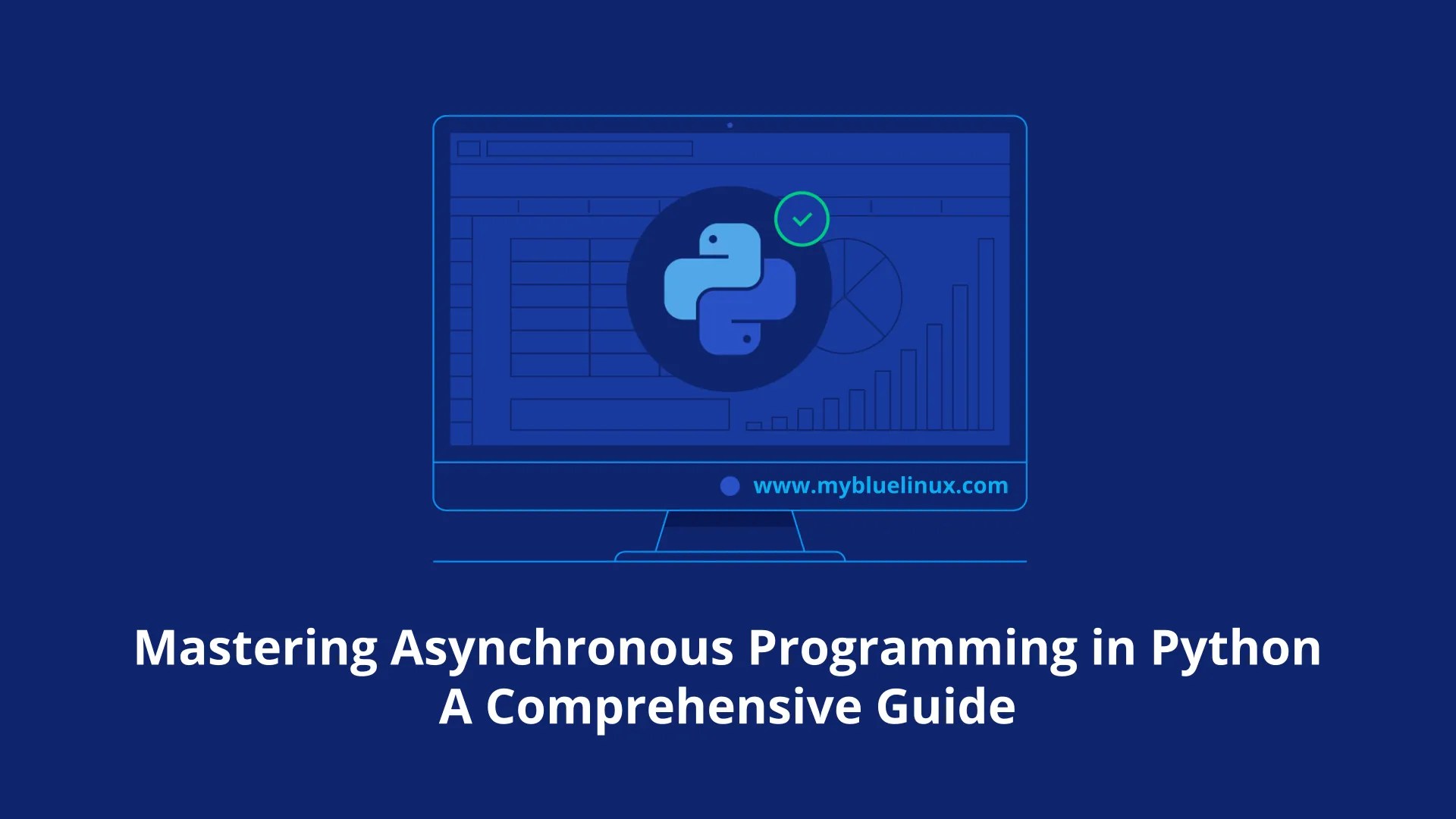 www.mybluelinux.com

Mastering Asynchronous Programming in Python
A Comprehensive Guide